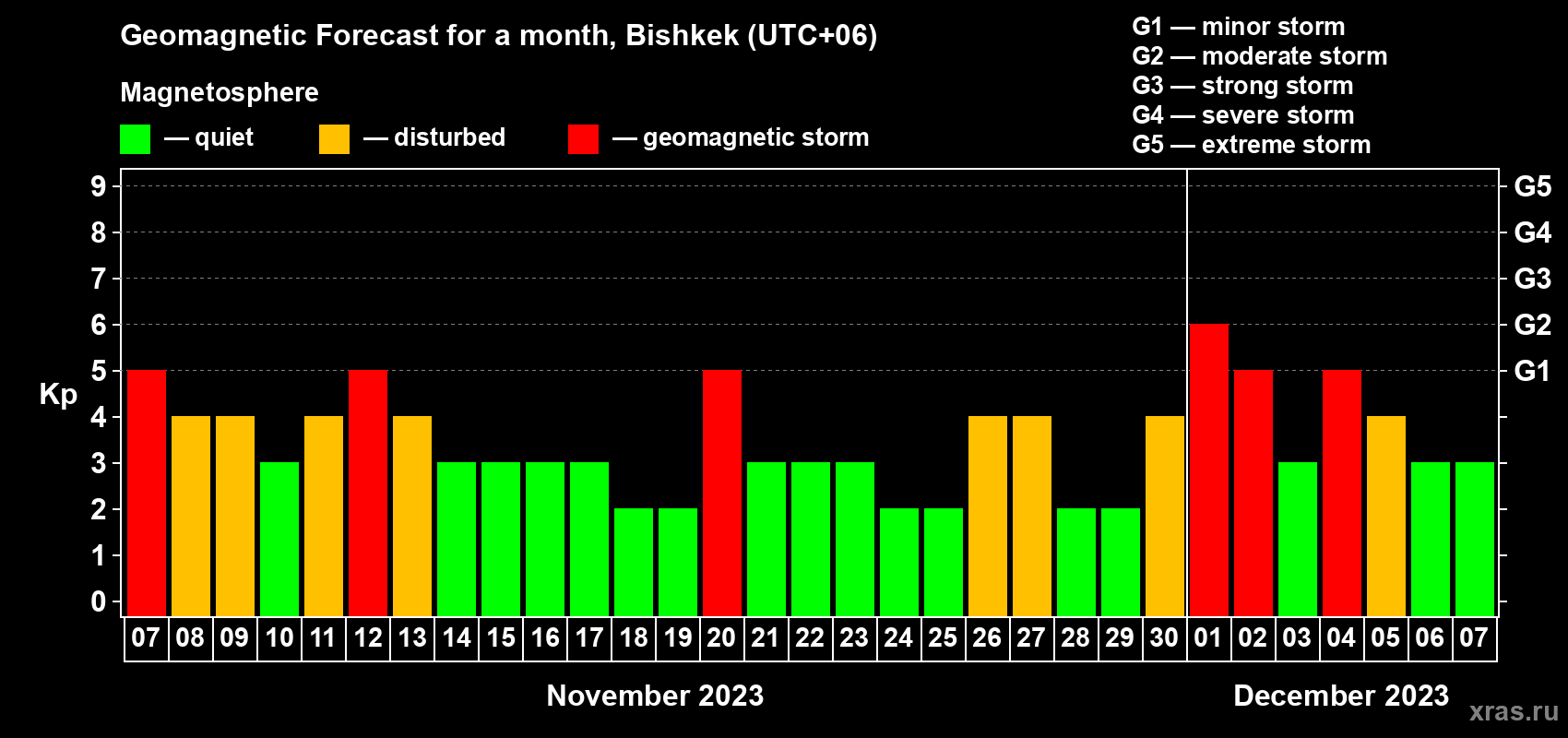 Geomagnetic Forecast for a month, Bishkek (UTC+06)

Magnetosphere

— quiet — disturbed — geomagnetic storm

G1 — minor storm
G2 — moderate storm
G3 — strong storm
G4 — severe storm
G5 — extreme storm

Kp

9 8 7 6 5 4 3 2 1 0

G5 G4 G3 G2 G1

07 08 09 10 11 12 13 14 15 16 17 18 19 20 21 22 23 24 25 26 27 28 29 30 01 02 03 04 05 06 07

November 2023

December 2023

xras.ru